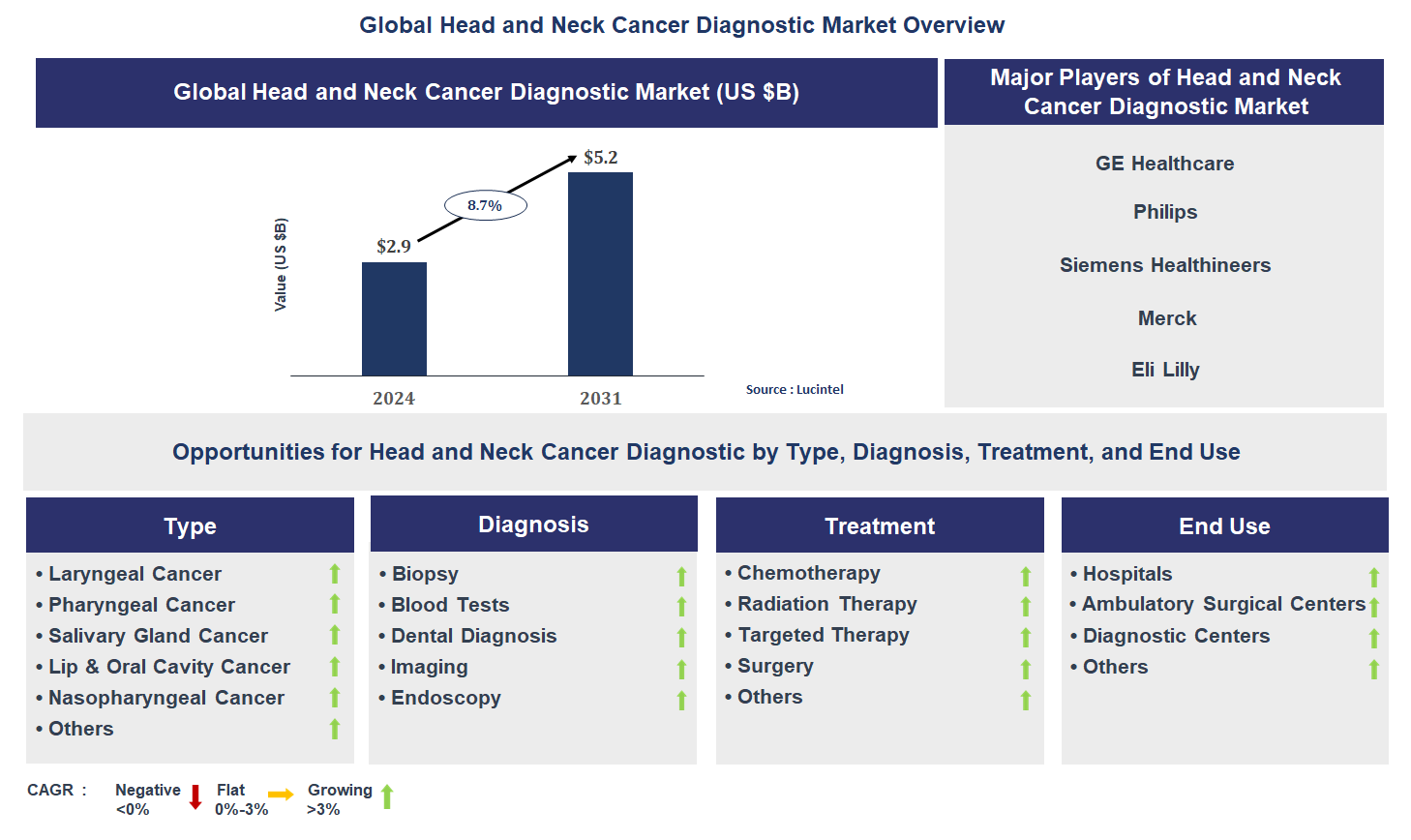 Global Head and Neck Cancer Diagnostic Market Overview

Global Head and Neck Cancer Diagnostic Market (US $B)

Value (US $B)

$2.9

8.7%

$5.2

2024

2031

Source : Lucintel

Major Players of Head and Neck Cancer Diagnostic Market

GE Healthcare

Philips

Siemens Healthineers

Merck

Eli Lilly

Opportunities for Head and Neck Cancer Diagnostic by Type, Diagnosis, Treatment, and End Use

Type

• Laryngeal Cancer
• Pharyngeal Cancer
• Salivary Gland Cancer
• Lip & Oral Cavity Cancer
• Nasopharyngeal Cancer
• Others

Diagnosis

• Biopsy
• Blood Tests
• Dental Diagnosis
• Imaging
• Endoscopy

Treatment

• Chemotherapy
• Radiation Therapy
• Targeted Therapy
• Surgery
• Others

End Use

• Hospitals
• Ambulatory Surgical Centers
• Diagnostic Centers
• Others

CAGR : Negative <0% Flat 0%-3% Growing >3%